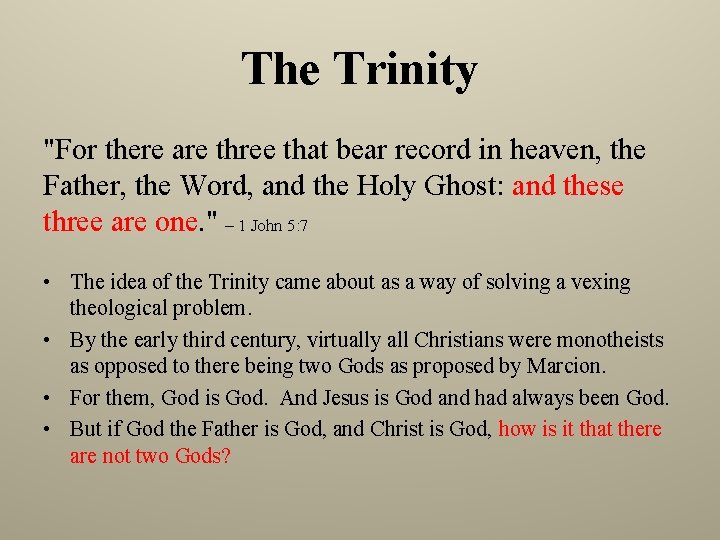 The Trinity

"For there are three that bear record in heaven, the Father, the Word, and the Holy Ghost: and these three are one." – 1 John 5:7

• The idea of the Trinity came about as a way of solving a vexing theological problem.
• By the early third century, virtually all Christians were monotheists as opposed to there being two Gods as proposed by Marcion.
• For them, God is God. And Jesus is God and had always been God.
• But if God the Father is God, and Christ is God, how is it that there are not two Gods?